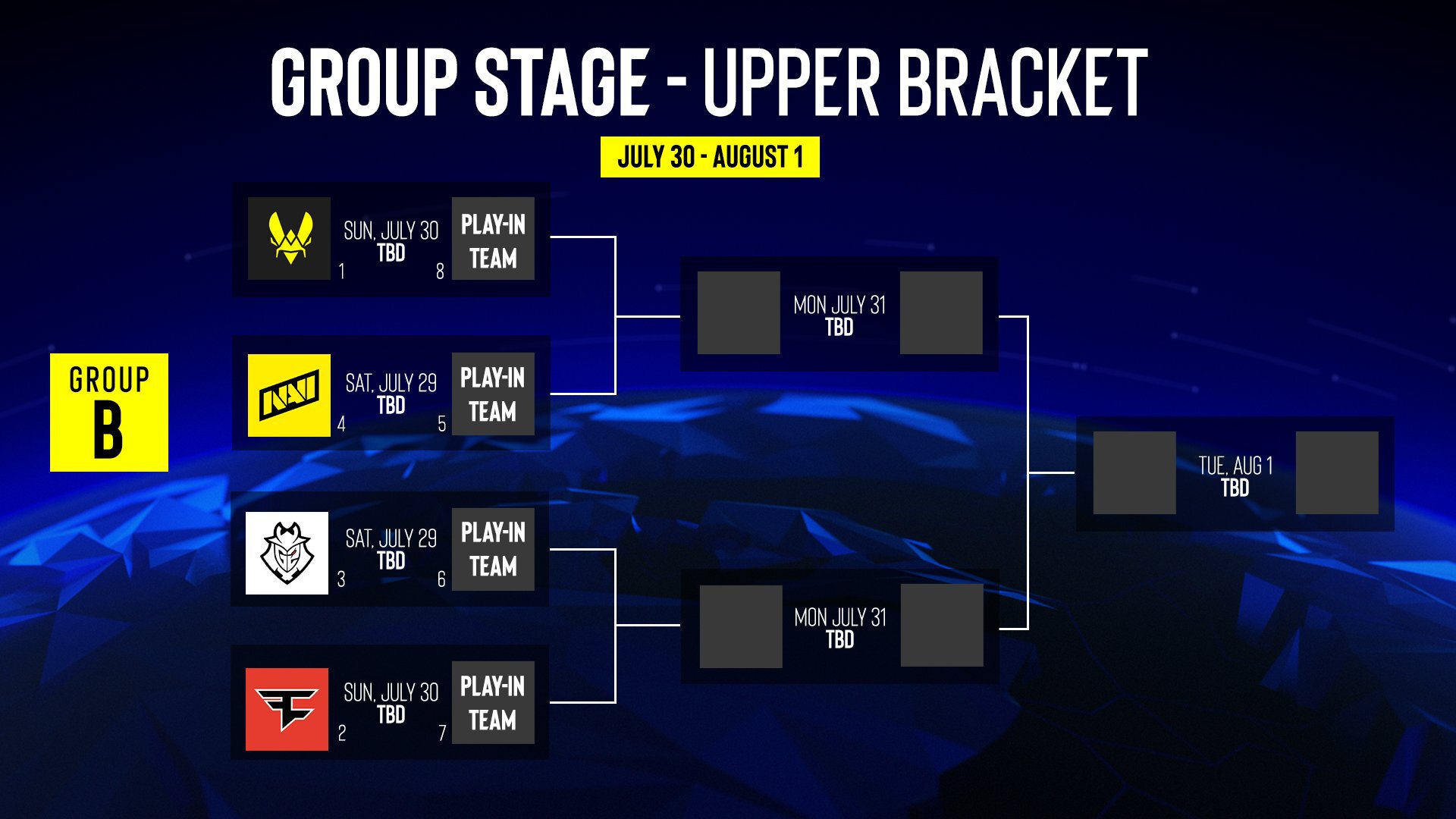 GROUP STAGE - UPPER BRACKET

JULY 30 - AUGUST 1

GROUP B

SUN, JULY 30
TBD
1 8
PLAY-IN TEAM

SAT, JULY 29
TBD
4 5
PLAY-IN TEAM

SAT, JULY 29
TBD
3 6
PLAY-IN TEAM

SUN, JULY 30
TBD
2 7
PLAY-IN TEAM

MON JULY 31
TBD

MON JULY 31
TBD

TUE, AUG 1
TBD